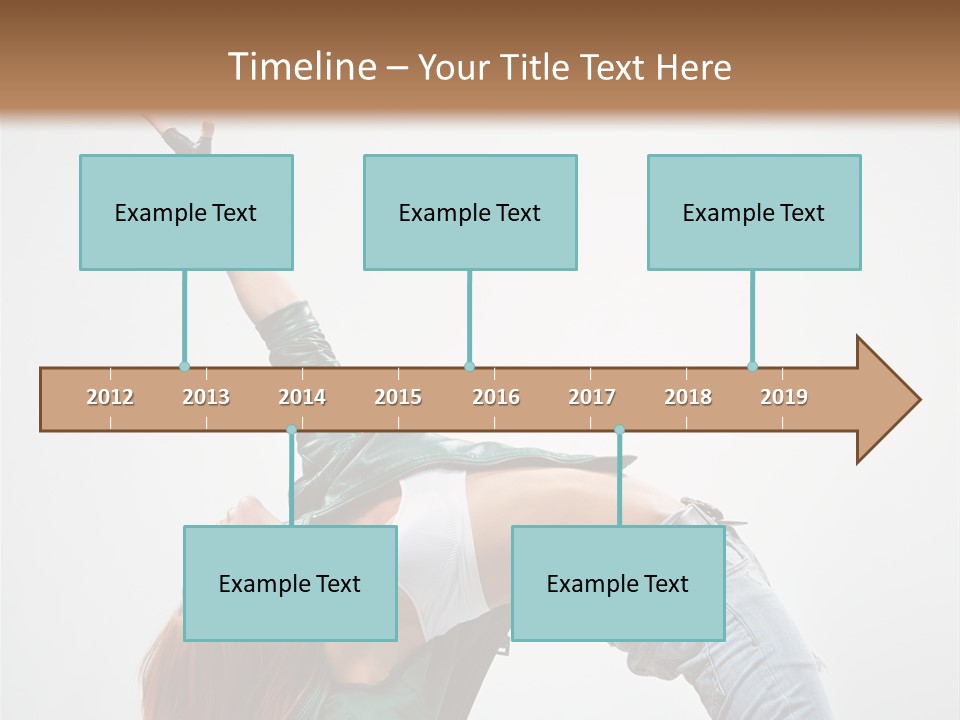 Timeline – Your Title Text Here

Example Text

Example Text

Example Text

2012 2013 2014 2015 2016 2017 2018 2019

Example Text

Example Text